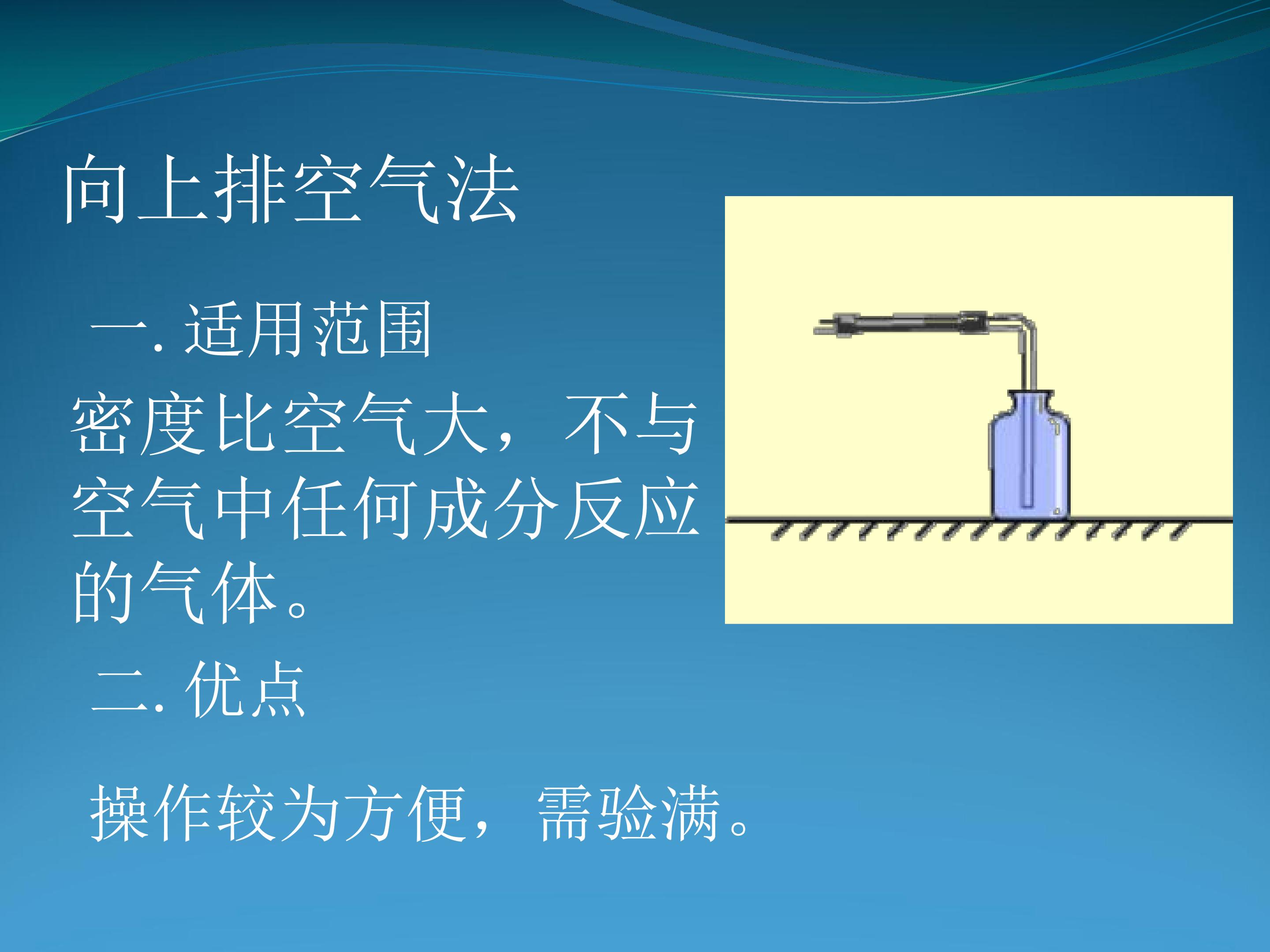 向上排空气法

一.适用范围

密度比空气大，不与空气中任何成分反应的气体。

二.优点

操作较为方便，需验满。